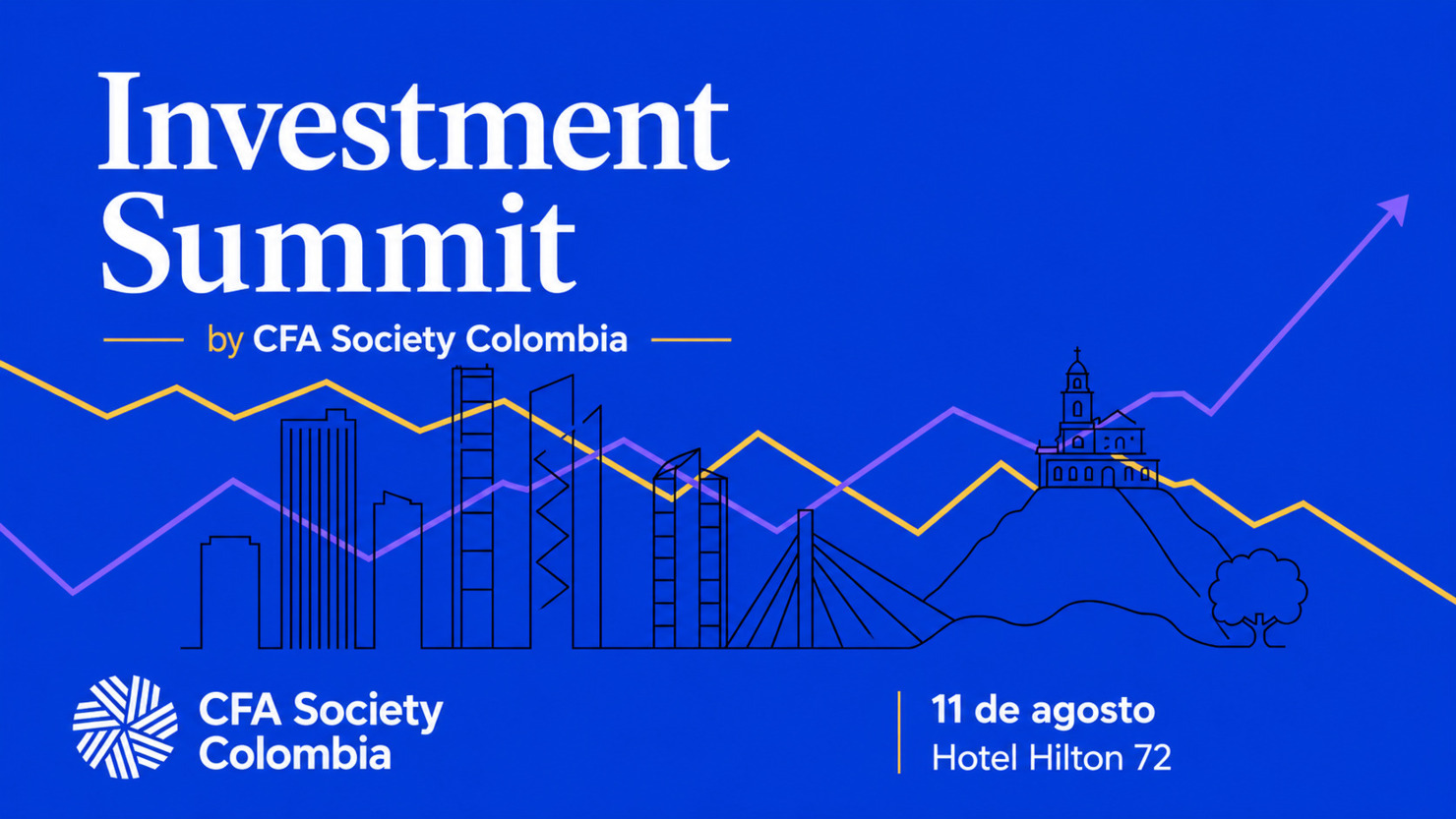 Investment Summit

by CFA Society Colombia

CFA Society Colombia

11 de agosto
Hotel Hilton 72